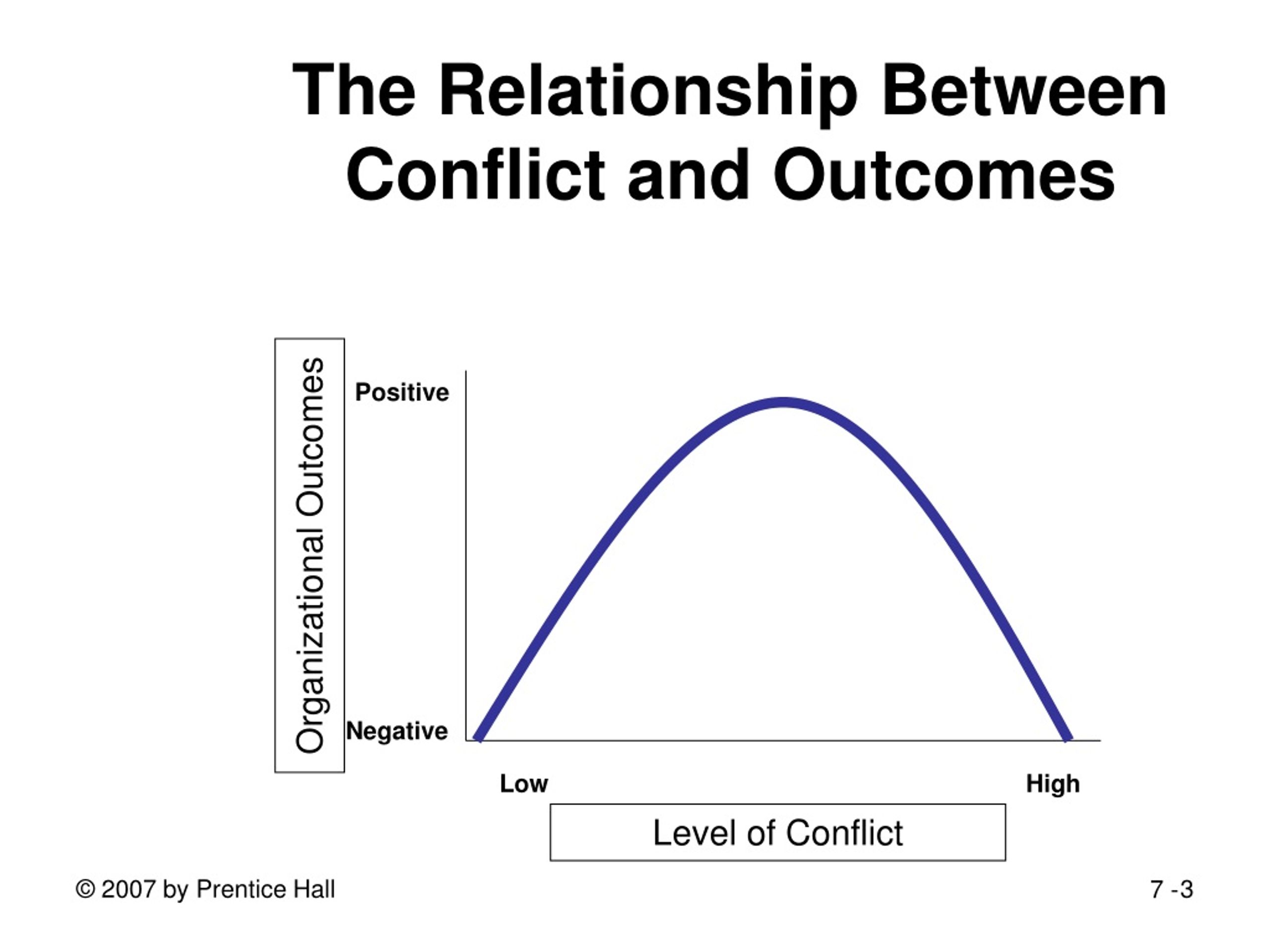 The Relationship Between Conflict and Outcomes

Organizational Outcomes

Positive

Negative

Low

High

Level of Conflict

© 2007 by Prentice Hall

7 -3